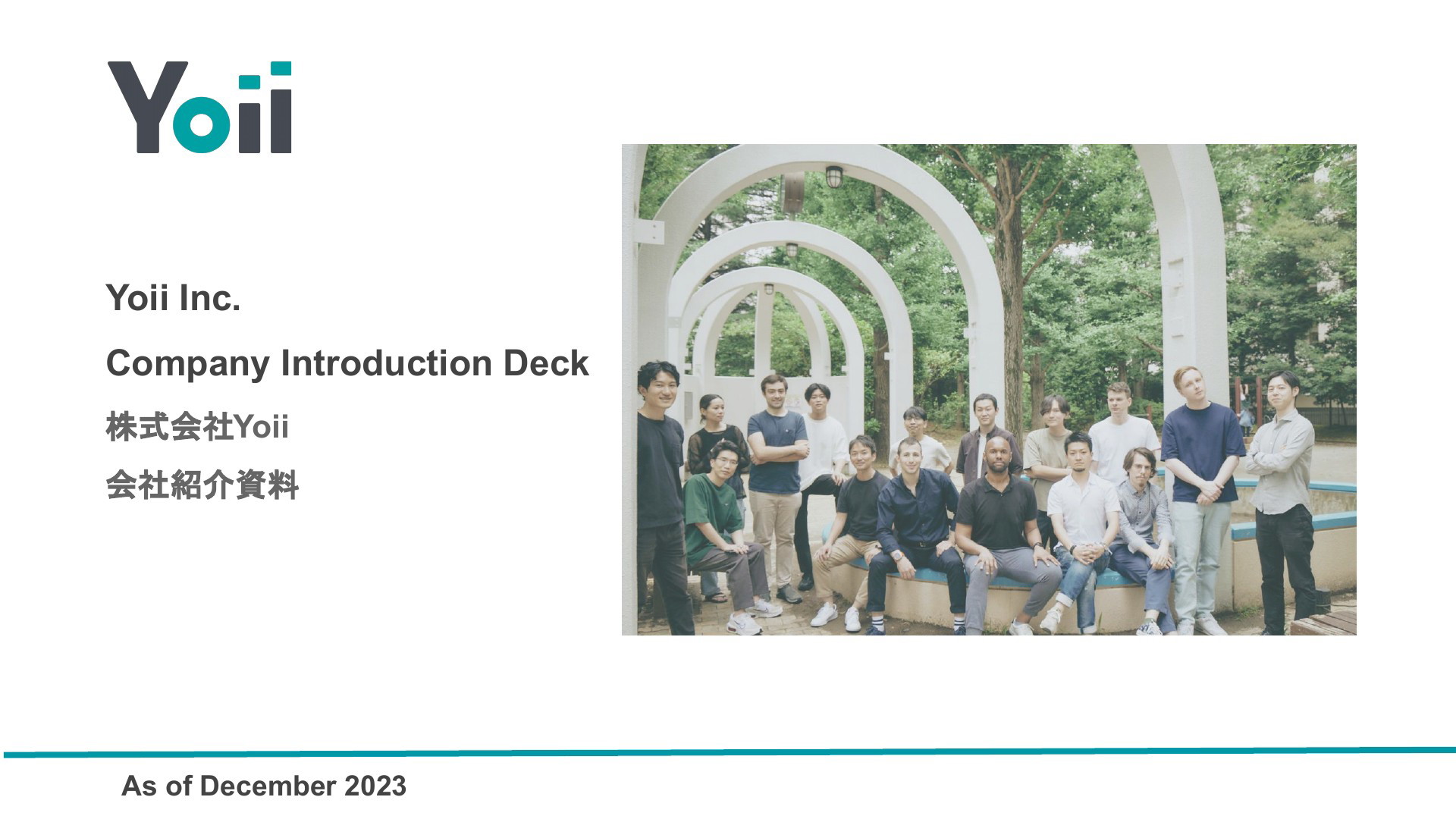 Yoii

Yoii Inc.

Company Introduction Deck

株式会社Yoii

会社紹介資料

As of December 2023